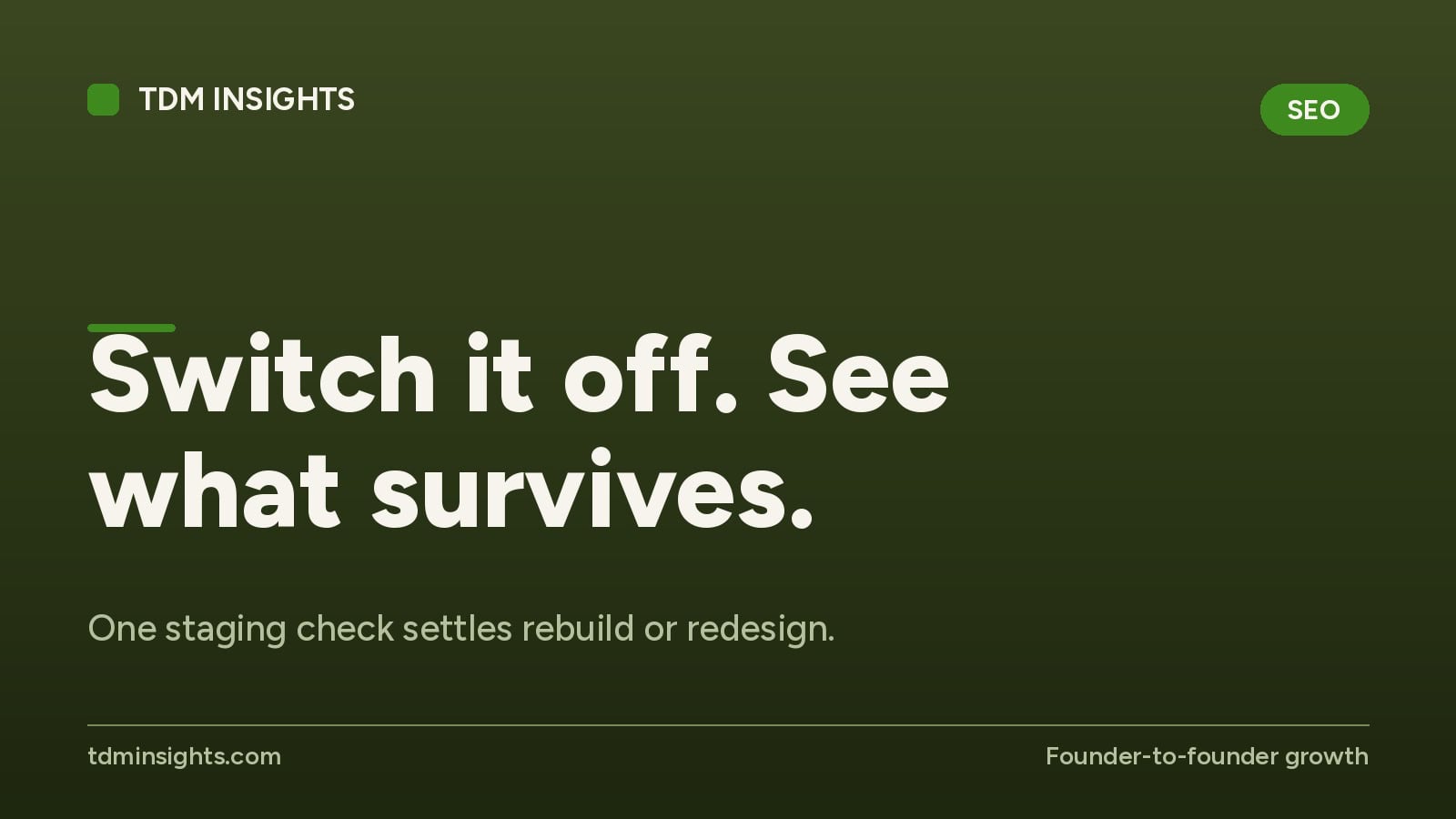 TDM INSIGHTS

SEO

Switch it off. See what survives.

One staging check settles rebuild or redesign.

tdminsights.com

Founder-to-founder growth